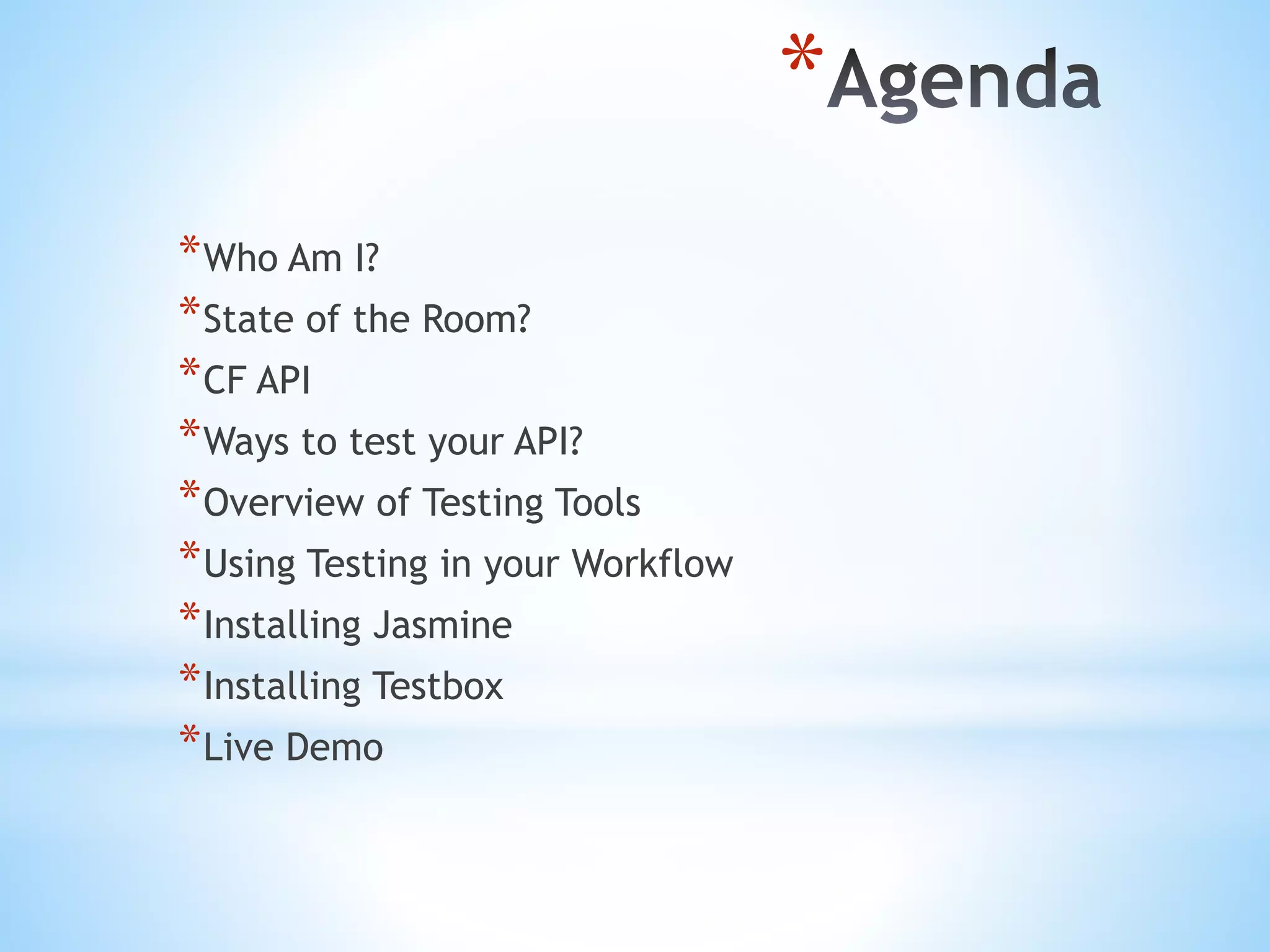 *Agenda

*Who Am I?
*State of the Room?
*CF API
*Ways to test your API?
*Overview of Testing Tools
*Using Testing in your Workflow
*Installing Jasmine
*Installing Testbox
*Live Demo